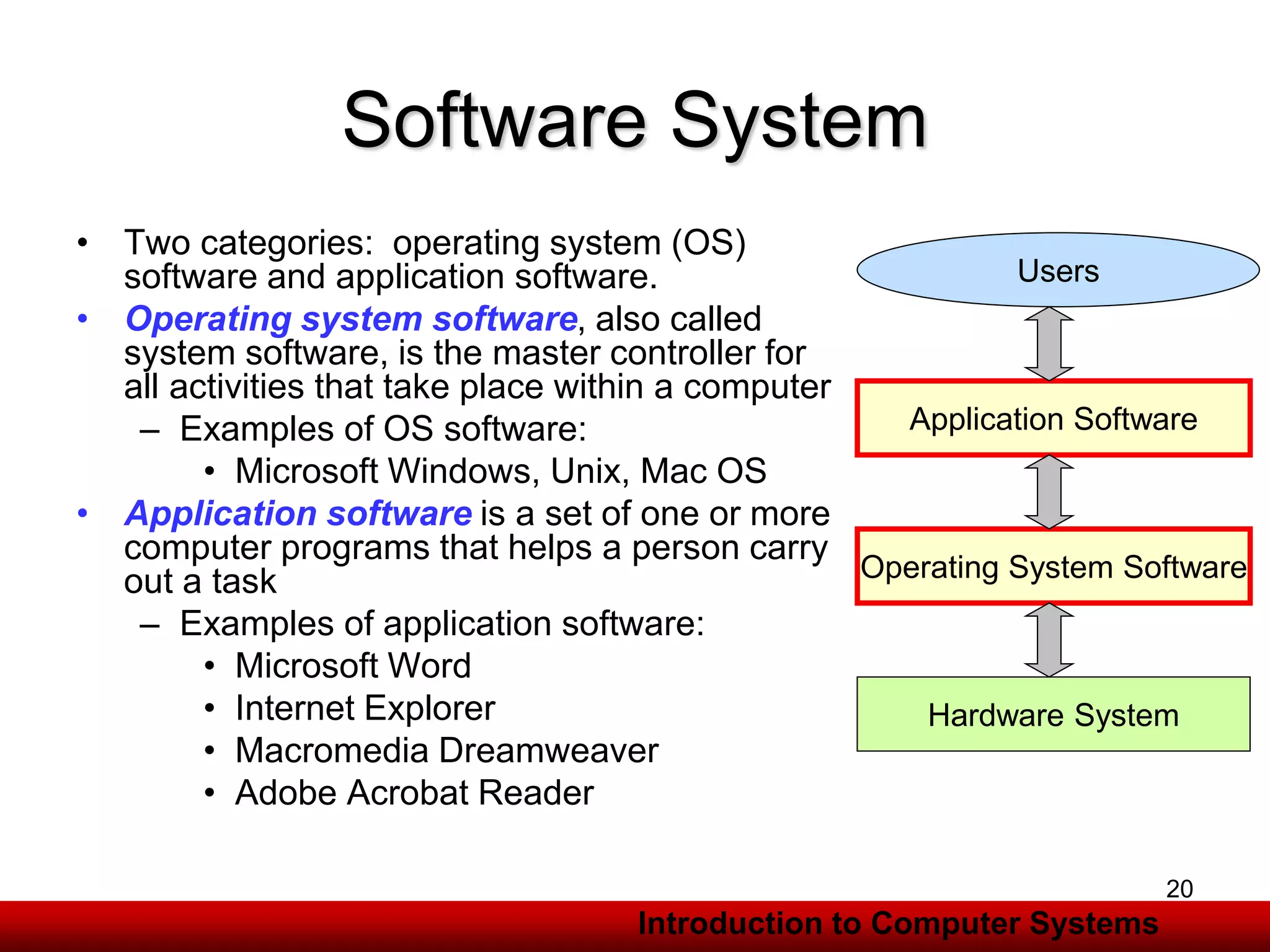 Software System

• Two categories: operating system (OS) software and application software.
• Operating system software, also called system software, is the master controller for all activities that take place within a computer
– Examples of OS software:
• Microsoft Windows, Unix, Mac OS
• Application software is a set of one or more computer programs that helps a person carry out a task
– Examples of application software:
• Microsoft Word
• Internet Explorer
• Macromedia Dreamweaver
• Adobe Acrobat Reader

Users

Application Software

Operating System Software

Hardware System

20

Introduction to Computer Systems